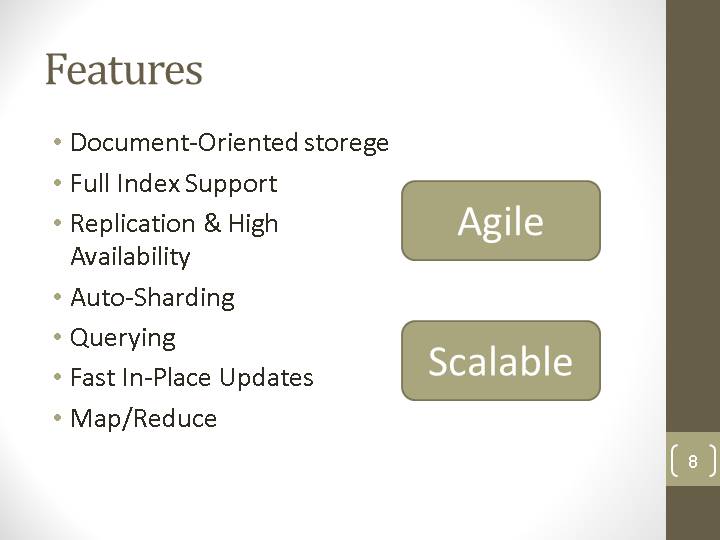 Features

• Document-Oriented storege
• Full Index Support
• Replication & High Availability
• Auto-Sharding
• Querying
• Fast In-Place Updates
• Map/Reduce

Agile

Scalable

8